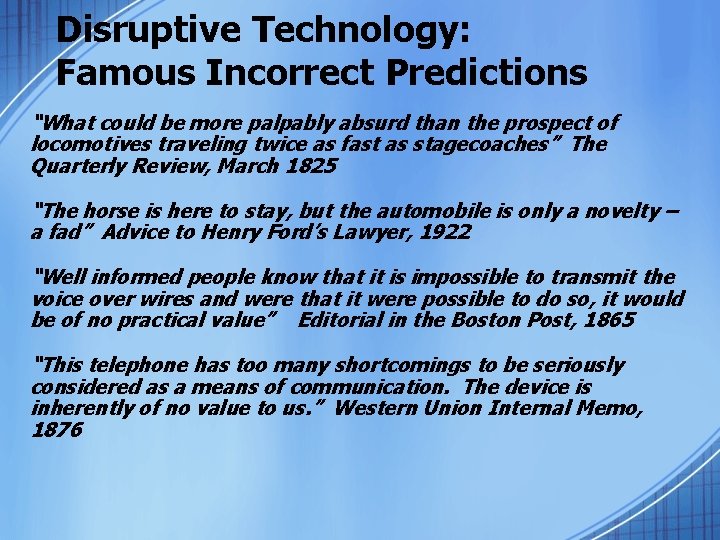 Disruptive Technology: Famous Incorrect Predictions

"What could be more palpably absurd than the prospect of locomotives traveling twice as fast as stagecoaches" The Quarterly Review, March 1825

"The horse is here to stay, but the automobile is only a novelty – a fad" Advice to Henry Ford's Lawyer, 1922

"Well informed people know that it is impossible to transmit the voice over wires and were that it were possible to do so, it would be of no practical value" Editorial in the Boston Post, 1865

"This telephone has too many shortcomings to be seriously considered as a means of communication. The device is inherently of no value to us." Western Union Internal Memo, 1876